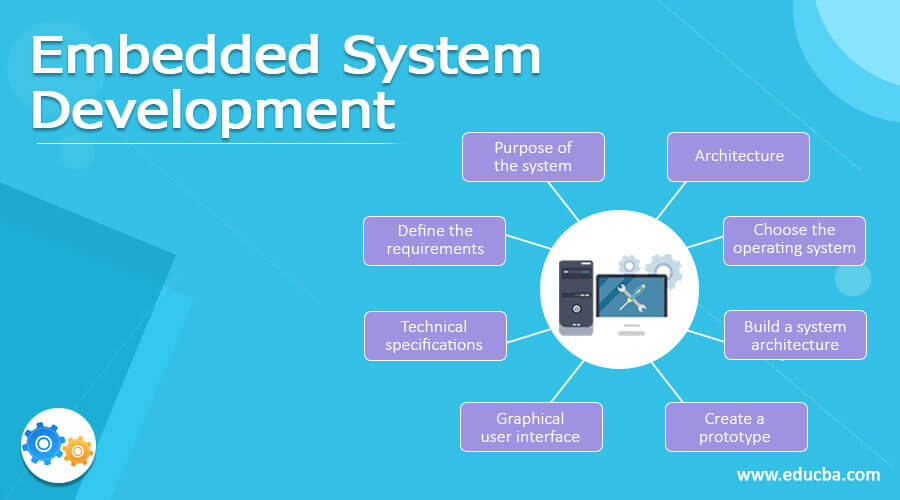 Embedded System Development

Purpose of the system

Architecture

Define the requirements

Choose the operating system

Technical specifications

Build a system architecture

Graphical user interface

Create a prototype

www.educba.com